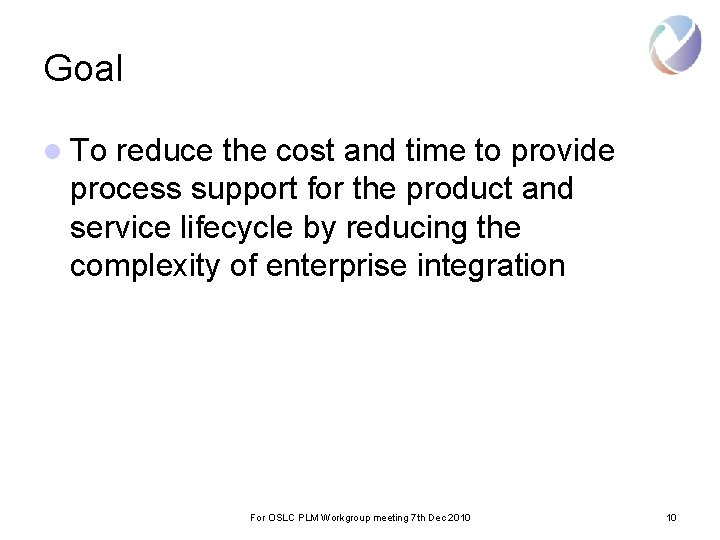 Goal

• To reduce the cost and time to provide process support for the product and service lifecycle by reducing the complexity of enterprise integration

For OSLC PLM Workgroup meeting 7th Dec 2010

10